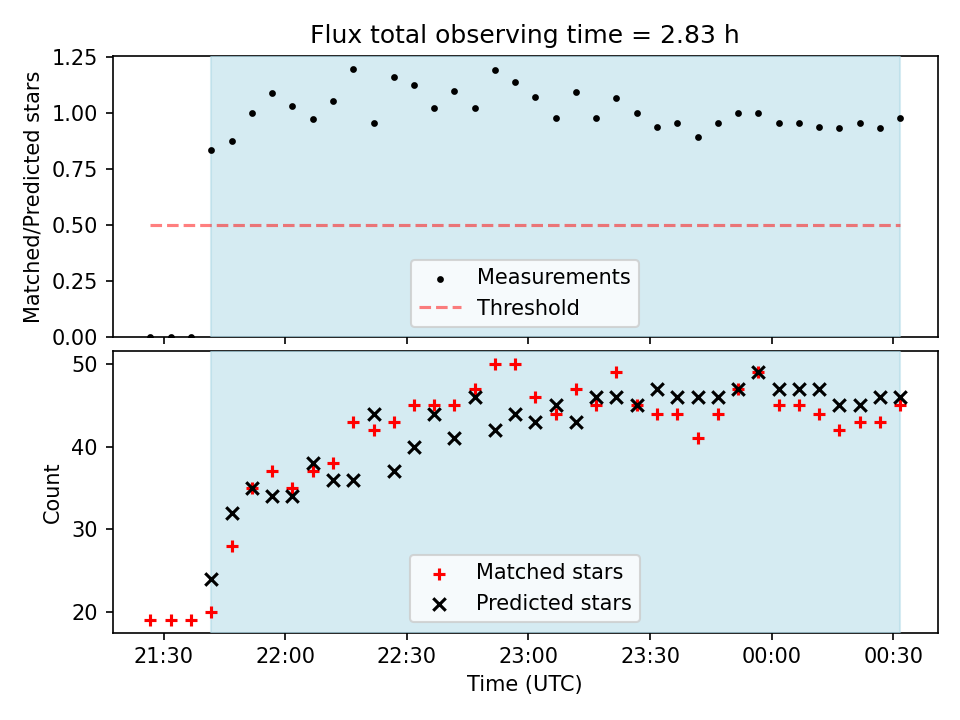 Flux total observing time = 2.83 h

Matched/Predicted stars

1.25
1.00
0.75
0.50
0.25
0.00

Measurements
Threshold

Count

50
40
30
20

Matched stars
Predicted stars

21:30
22:00
22:30
23:00
23:30
00:00
00:30

Time (UTC)